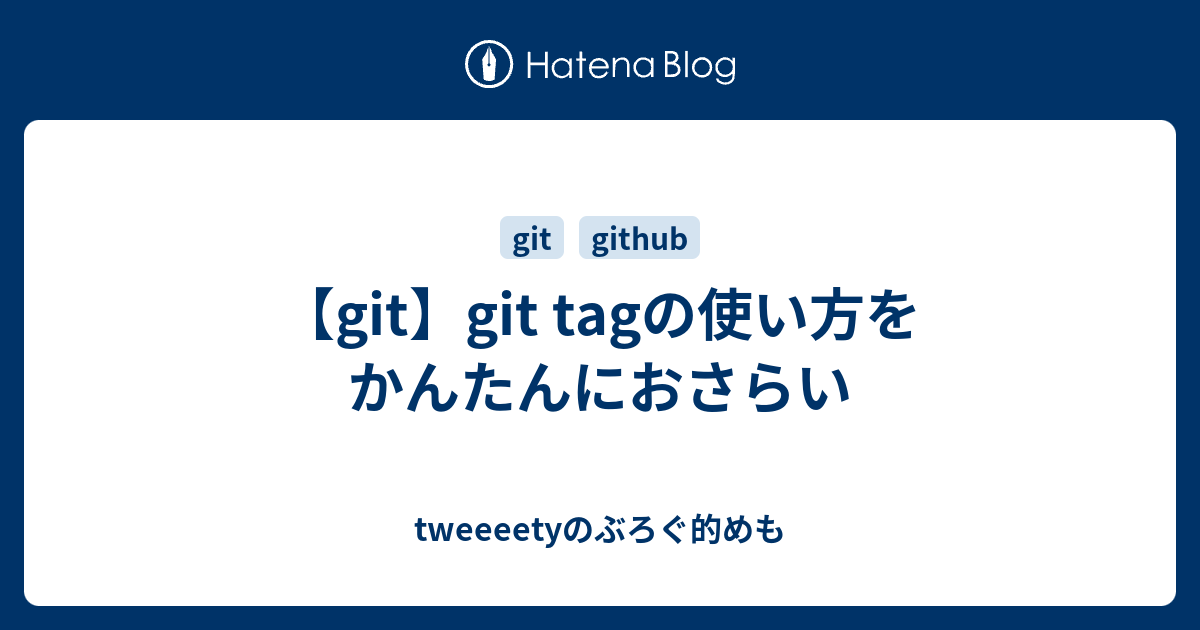 Hatena Blog

git github

【git】git tagの使い方をかんたんにおさらい

tweeeetyのぶろぐ的めも